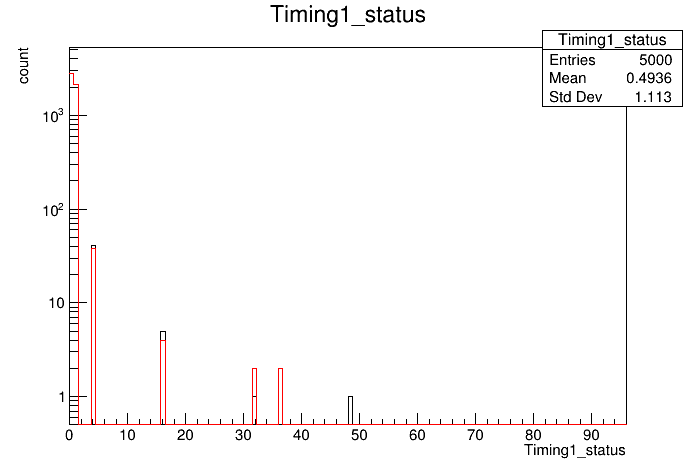 Timing1_status

| Timing1_status | |
|---|---|
| Entries | 5000 |
| Mean | 0.4936 |
| Std Dev | 1.113 |

count

$10^3$

$10^2$

10

1

0 10 20 30 40 50 60 70 80 90

Timing1_status